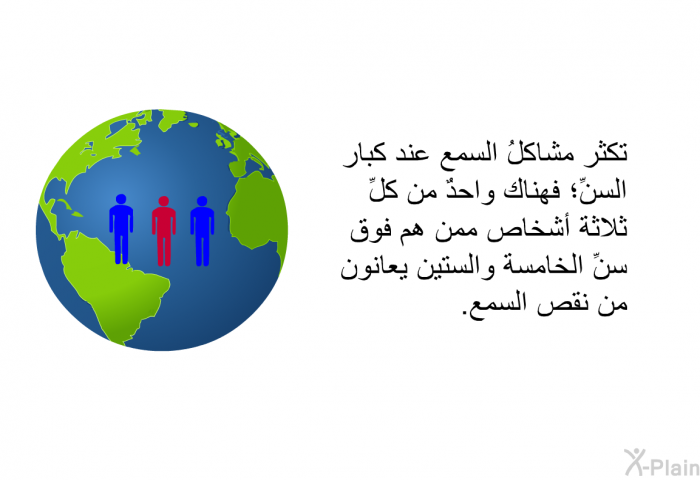 تكثر مشاكلُ السمع عند كبار السنِّ؛ فهناك واحدٌ من كلِّ ثلاثة أشخاص ممن هم فوق سنِّ الخامسة والستين يعانون من نقص السمع.

X-Plain